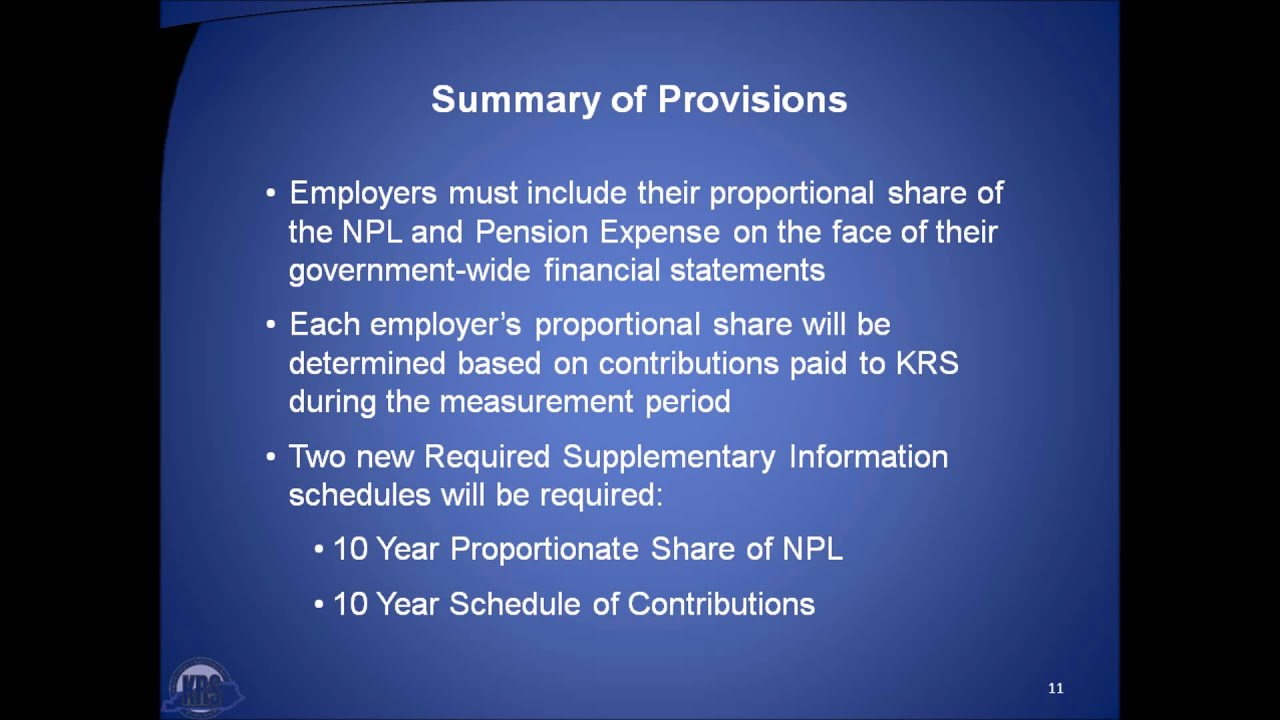 Summary of Provisions

• Employers must include their proportional share of the NPL and Pension Expense on the face of their government-wide financial statements

• Each employer's proportional share will be determined based on contributions paid to KRS during the measurement period

• Two new Required Supplementary Information schedules will be required:

• 10 Year Proportionate Share of NPL

• 10 Year Schedule of Contributions

KRS

11